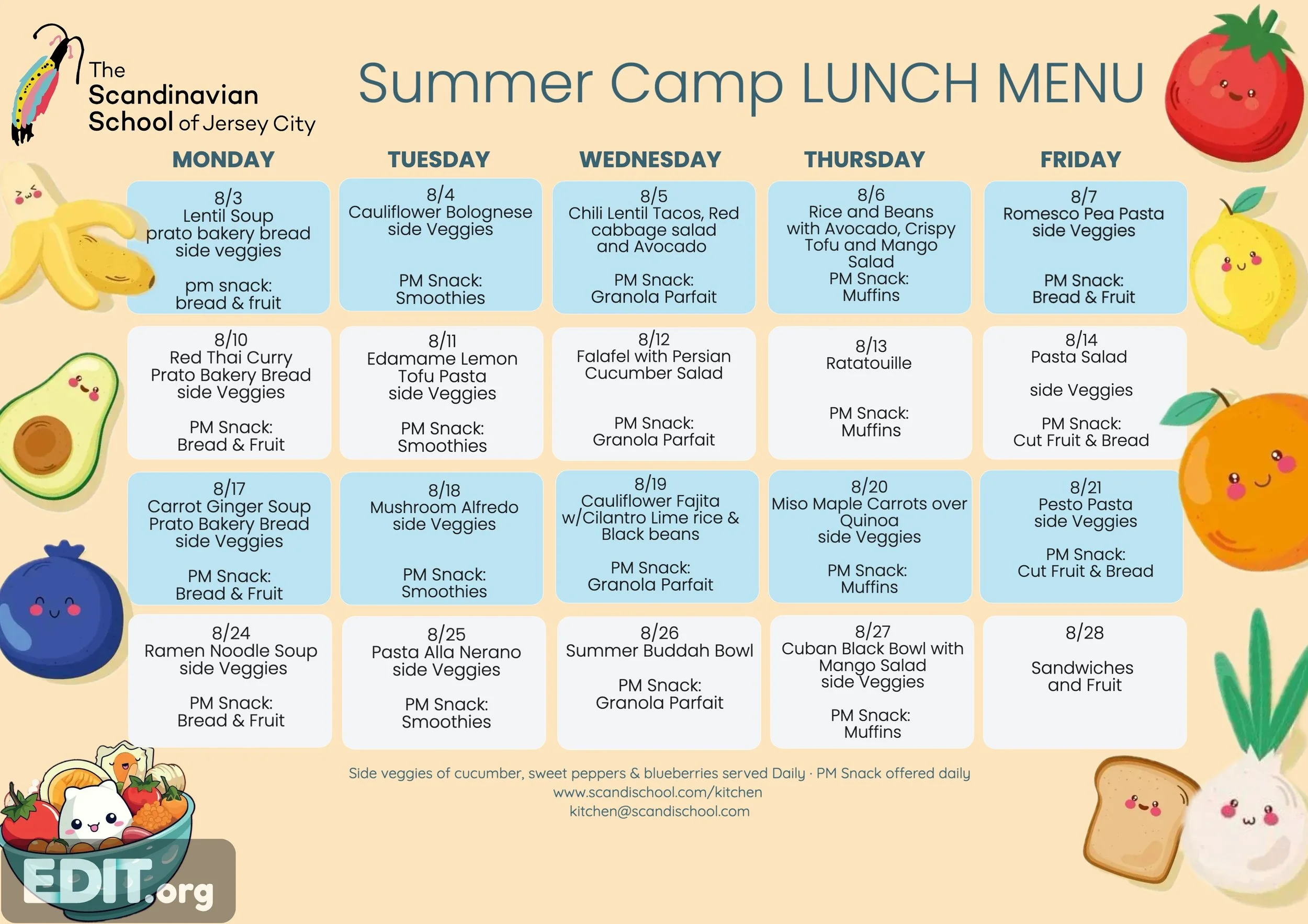 The Scandinavian School of Jersey City

Summer Camp LUNCH MENU

| MONDAY | TUESDAY | WEDNESDAY | THURSDAY | FRIDAY |
|---|---|---|---|---|
| 8/3 Lentil Soup prato bakery bread side veggies pm snack: bread & fruit | 8/4 Cauliflower Bolognese side Veggies PM Snack: Smoothies | 8/5 Chili Lentil Tacos, Red cabbage salad and Avocado PM Snack: Granola Parfait | 8/6 Rice and Beans with Avocado, Crispy Tofu and Mango Salad PM Snack: Muffins | 8/7 Romesco Pea Pasta side Veggies PM Snack: Bread & Fruit |
| 8/10 Red Thai Curry Prato Bakery Bread side Veggies PM Snack: Bread & Fruit | 8/11 Edamame Lemon Tofu Pasta side Veggies PM Snack: Smoothies | 8/12 Falafel with Persian Cucumber Salad PM Snack: Granola Parfait | 8/13 Ratatouille PM Snack: Muffins | 8/14 Pasta Salad side Veggies PM Snack: Cut Fruit & Bread |
| 8/17 Carrot Ginger Soup Prato Bakery Bread side Veggies PM Snack: Bread & Fruit | 8/18 Mushroom Alfredo side Veggies PM Snack: Smoothies | 8/19 Cauliflower Fajita w/Cilantro Lime rice & Black beans PM Snack: Granola Parfait | 8/20 Miso Maple Carrots over Quinoa side Veggies PM Snack: Muffins | 8/21 Pesto Pasta side Veggies PM Snack: Cut Fruit & Bread |
| 8/24 Ramen Noodle Soup side Veggies PM Snack: Bread & Fruit | 8/25 Pasta Alla Nerano side Veggies PM Snack: Smoothies | 8/26 Summer Buddah Bowl PM Snack: Granola Parfait | 8/27 Cuban Black Bowl with Mango Salad side Veggies PM Snack: Muffins | 8/28 Sandwiches and Fruit |

Side veggies of cucumber, sweet peppers & blueberries served Daily · PM Snack offered daily
www.scandischool.com/kitchen
kitchen@scandischool.com

EDIT.org